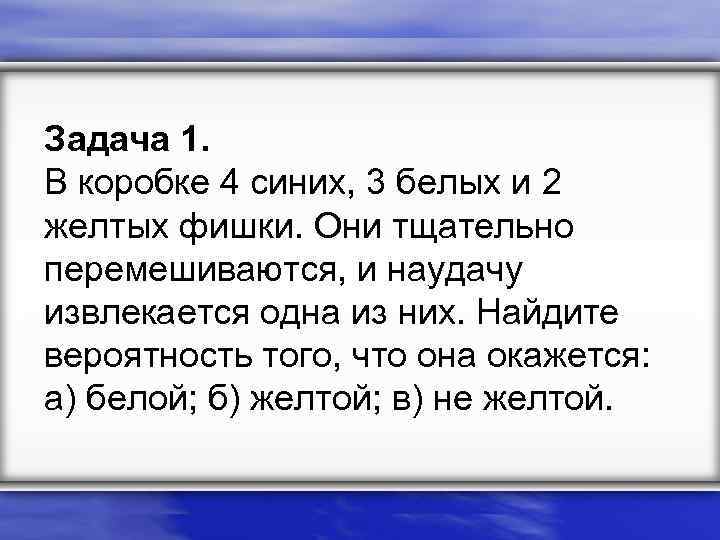 Задача 1.
В коробке 4 синих, 3 белых и 2 желтых фишки. Они тщательно перемешиваются, и наудачу извлекается одна из них. Найдите вероятность того, что она окажется: а) белой; б) желтой; в) не желтой.